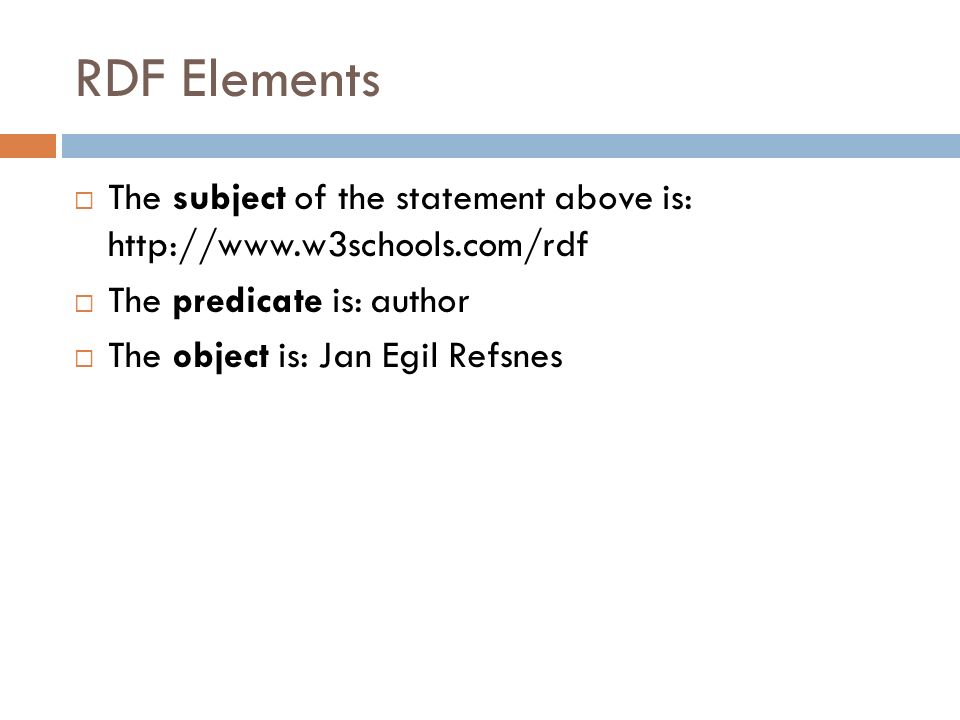 RDF Elements

□ The subject of the statement above is: http://www.w3schools.com/rdf
□ The predicate is: author
□ The object is: Jan Egil Refsnes